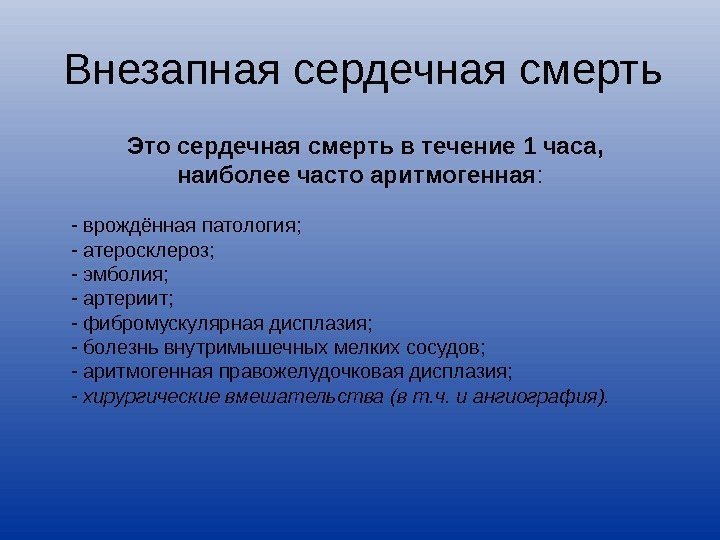 Внезапная сердечная смерть

Это сердечная смерть в течение 1 часа, наиболее часто аритмогенная:

- врождённая патология;
- атеросклероз;
- эмболия;
- артериит;
- фибромускулярная дисплазия;
- болезнь внутримышечных мелких сосудов;
- аритмогенная правожелудочковая дисплазия;
- хирургические вмешательства (в т.ч. и ангиография).